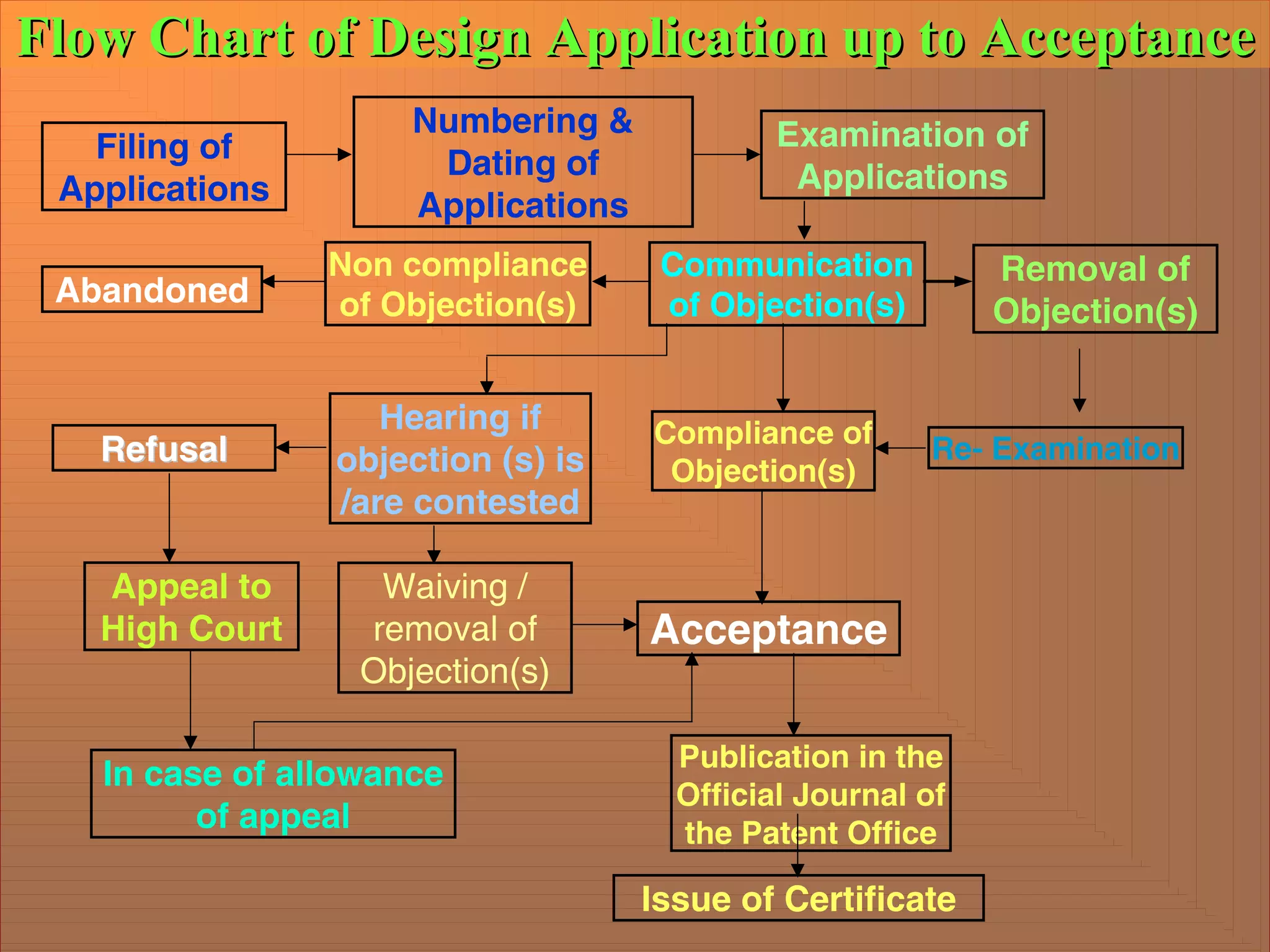 Flow Chart of Design Application up to Acceptance

Filing of Applications

Numbering & Dating of Applications

Examination of Applications

Abandoned

Non compliance of Objection(s)

Communication of Objection(s)

Removal of Objection(s)

Refusal

Hearing if objection (s) is /are contested

Compliance of Objection(s)

Re- Examination

Appeal to High Court

Waiving / removal of Objection(s)

Acceptance

In case of allowance of appeal

Publication in the Official Journal of the Patent Office

Issue of Certificate